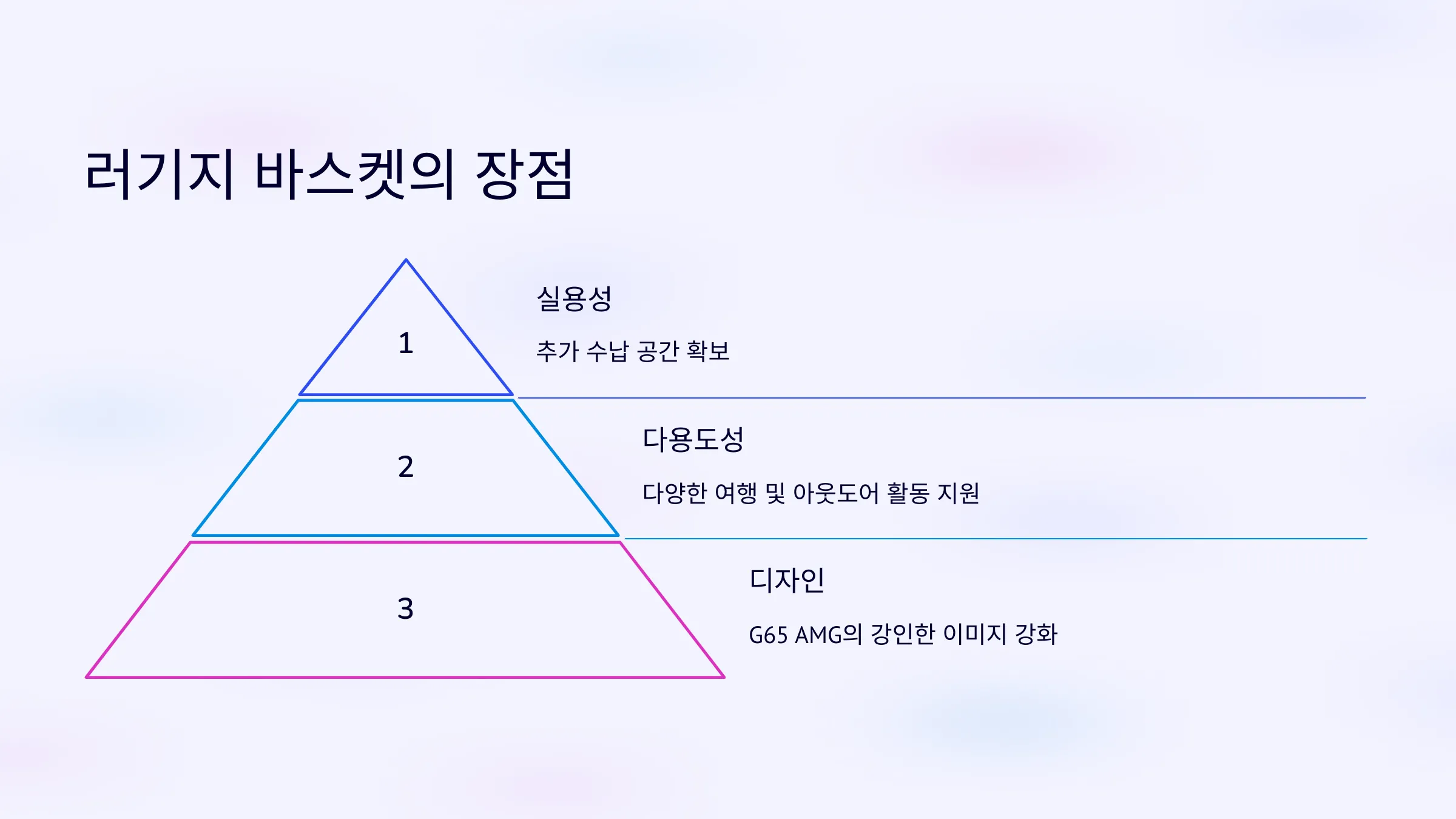 러기지 바스켓의 장점

1

실용성

추가 수납 공간 확보

2

다용도성

다양한 여행 및 아웃도어 활동 지원

3

디자인

G65 AMG의 강인한 이미지 강화